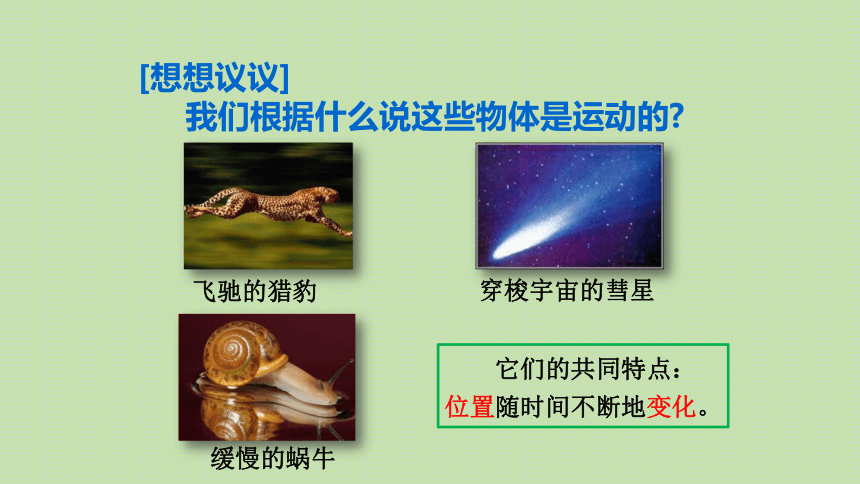 [想想议议]
我们根据什么说这些物体是运动的?

飞驰的猎豹

穿梭宇宙的彗星

缓慢的蜗牛

它们的共同特点：
位置随时间不断地变化。